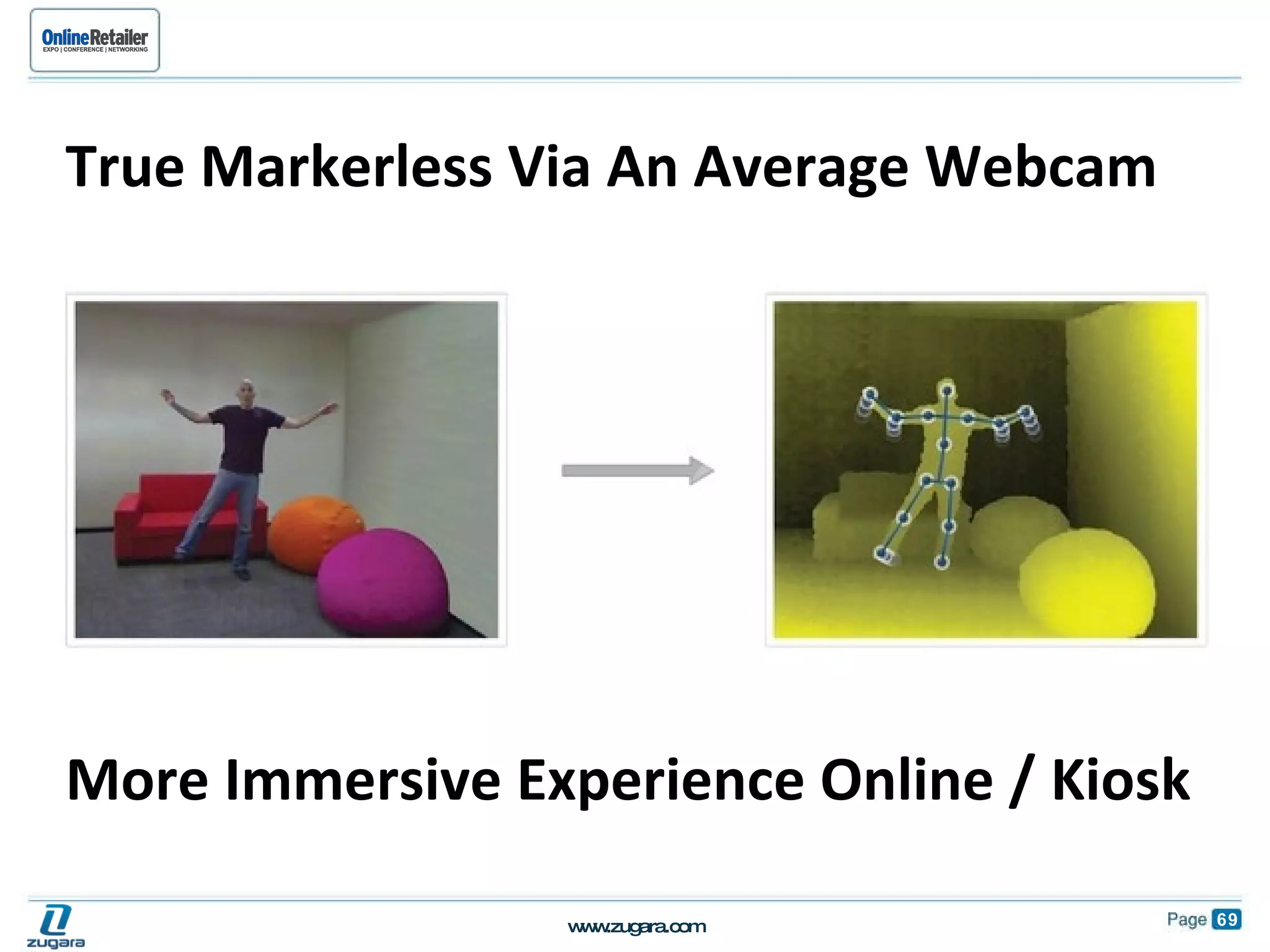 OnlineRetailer
EXPO | CONFERENCE | NETWORKING

True Markerless Via An Average Webcam

More Immersive Experience Online / Kiosk

zugara

www.zugara.com

Page 69